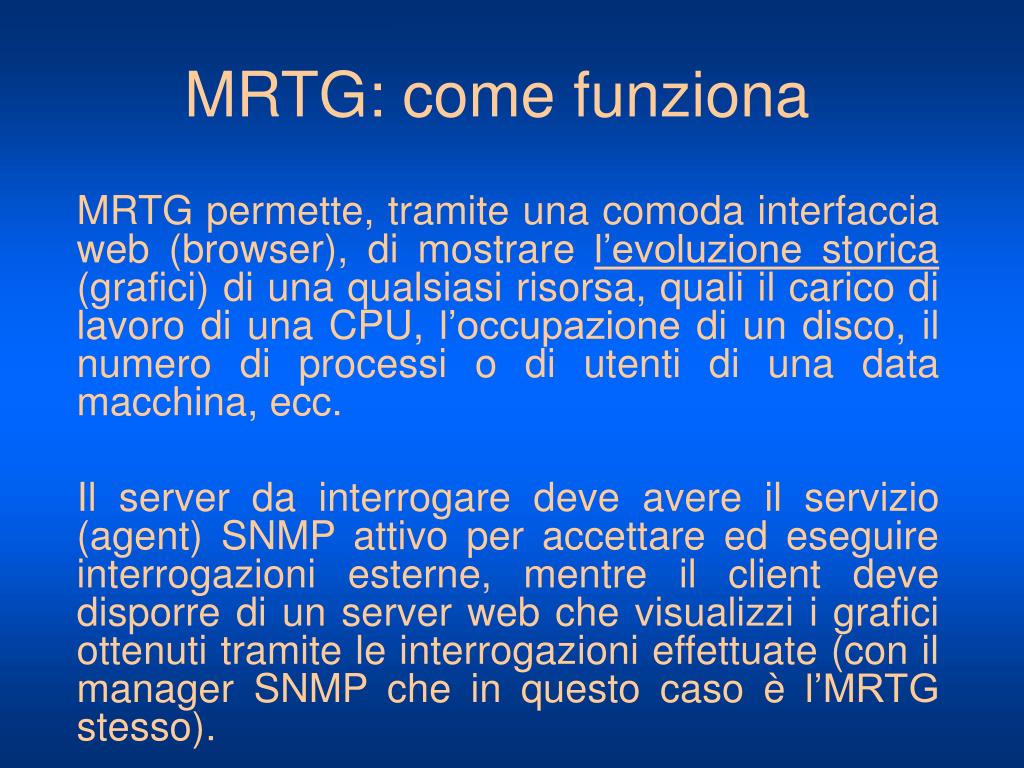 MRTG: come funziona

MRTG permette, tramite una comoda interfaccia web (browser), di mostrare l’evoluzione storica (grafici) di una qualsiasi risorsa, quali il carico di lavoro di una CPU, l’occupazione di un disco, il numero di processi o di utenti di una data macchina, ecc.

Il server da interrogare deve avere il servizio (agent) SNMP attivo per accettare ed eseguire interrogazioni esterne, mentre il client deve disporre di un server web che visualizzi i grafici ottenuti tramite le interrogazioni effettuate (con il manager SNMP che in questo caso è l’MRTG stesso).